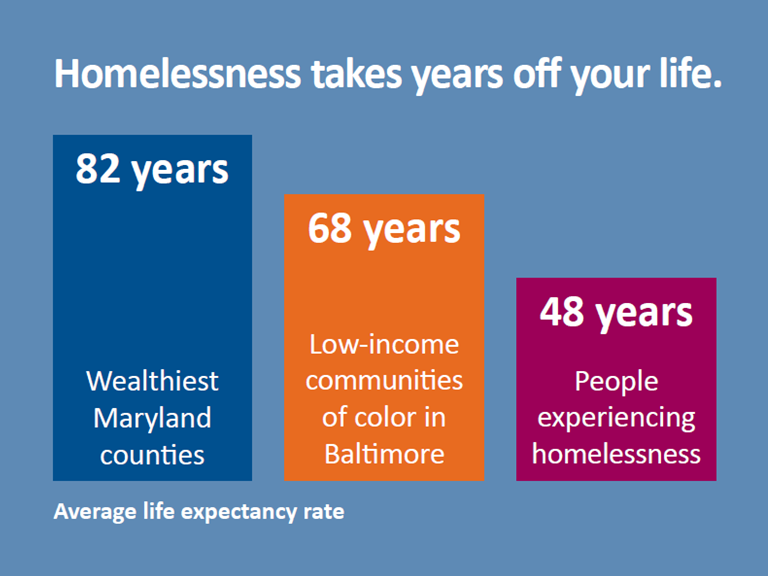 Homelessness takes years off your life.

82 years

Wealthiest Maryland counties

68 years

Low-income communities of color in Baltimore

48 years

People experiencing homelessness

Average life expectancy rate